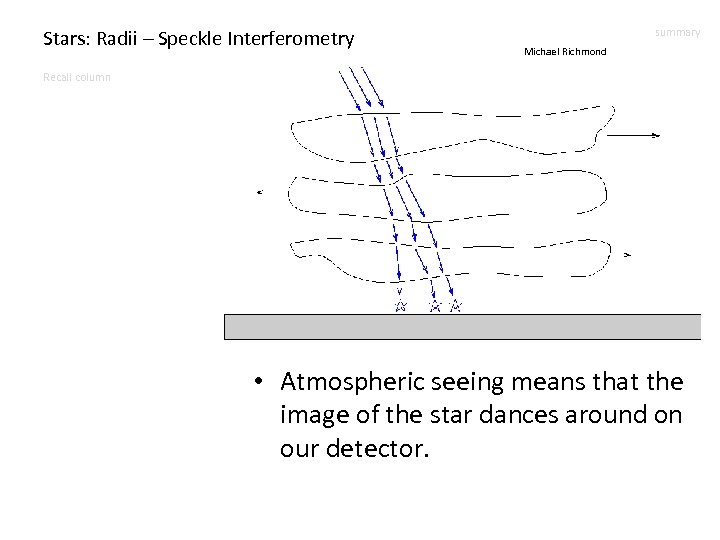 Stars: Radii – Speckle Interferometry

summary

Michael Richmond

Recall column

• Atmospheric seeing means that the image of the star dances around on our detector.